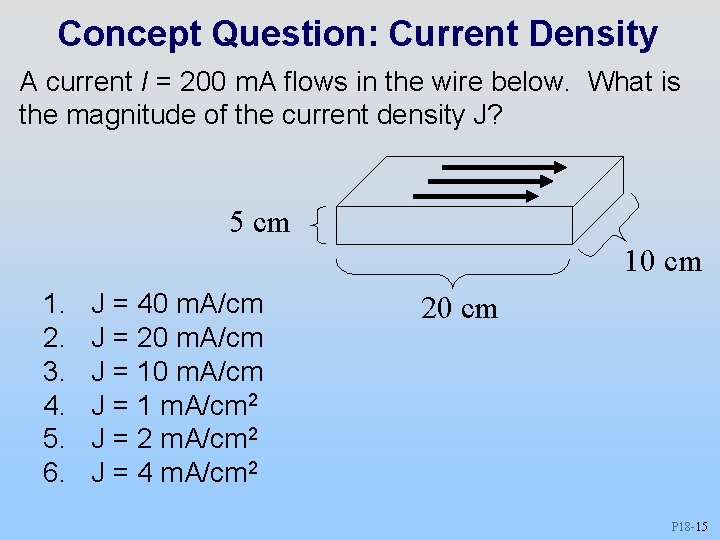 Concept Question: Current Density

A current $I$ = 200 mA flows in the wire below. What is the magnitude of the current density J?

5 cm

10 cm

20 cm

1. J = 40 mA/cm
2. J = 20 mA/cm
3. J = 10 mA/cm
4. J = 1 mA/cm$^2$
5. J = 2 mA/cm$^2$
6. J = 4 mA/cm$^2$

P18-15